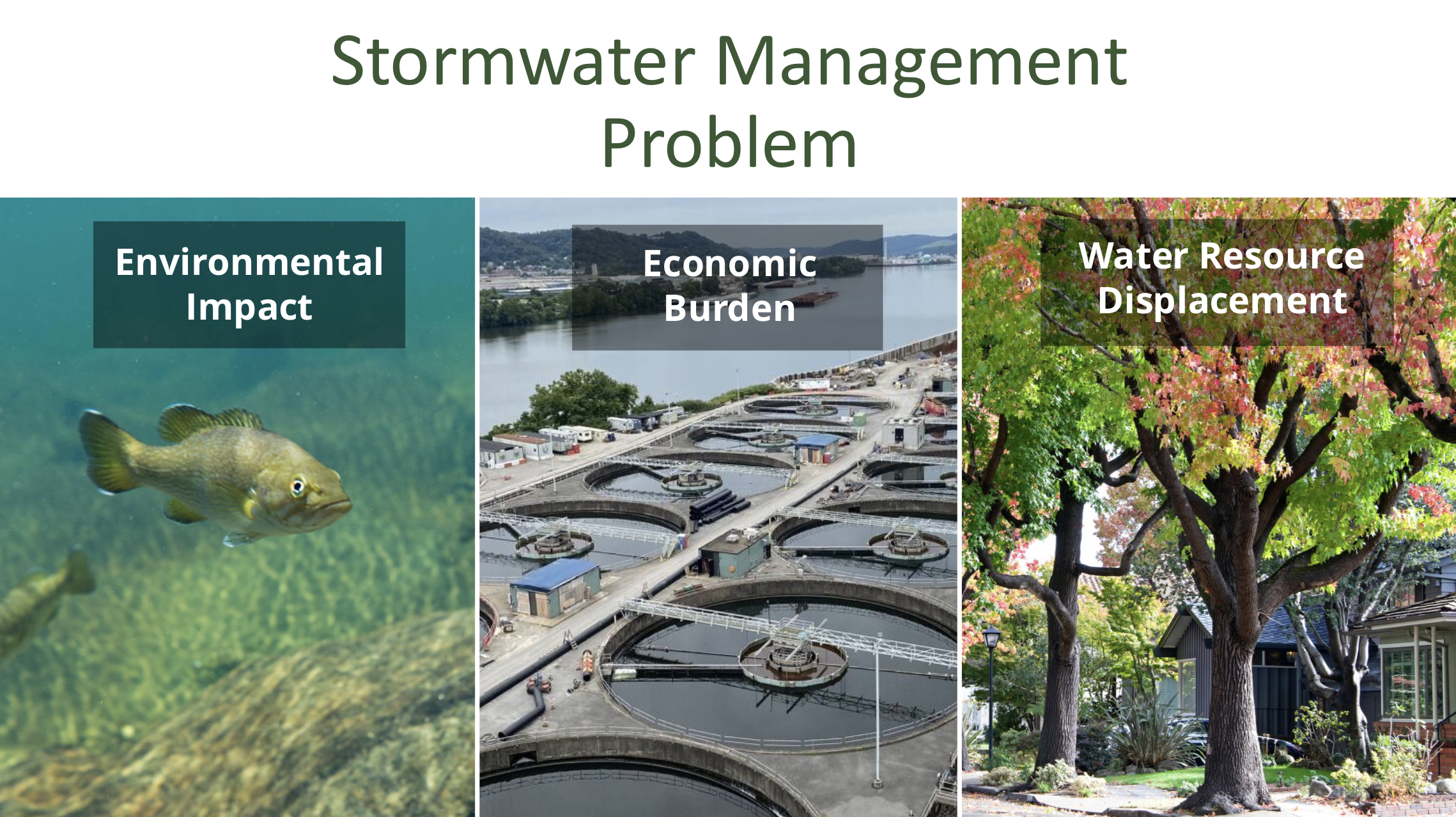 Stormwater Management Problem

Environmental Impact

Economic Burden

Water Resource Displacement